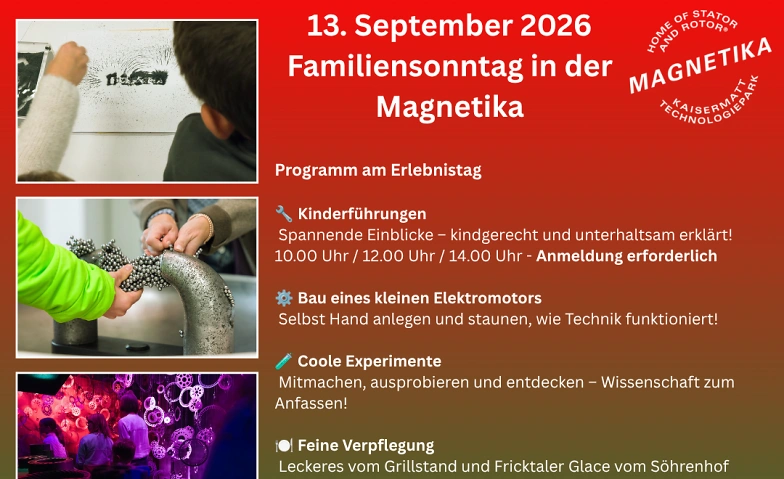 13. September 2026
Familiensonntag in der Magnetika

HOME OF STATOR AND ROTOR®
MAGNETIKA
KAISERMATT TECHNOLOGIEPARK

Programm am Erlebnistag

🔧 Kinderführungen
Spannende Einblicke – kindgerecht und unterhaltsam erklärt!
10.00 Uhr / 12.00 Uhr / 14.00 Uhr - Anmeldung erforderlich

⚙️ Bau eines kleinen Elektromotors
Selbst Hand anlegen und staunen, wie Technik funktioniert!

🧪 Coole Experimente
Mitmachen, ausprobieren und entdecken – Wissenschaft zum Anfassen!

🍽️ Feine Verpflegung
Leckeres vom Grillstand und Fricktaler Glace vom Söhrenhof